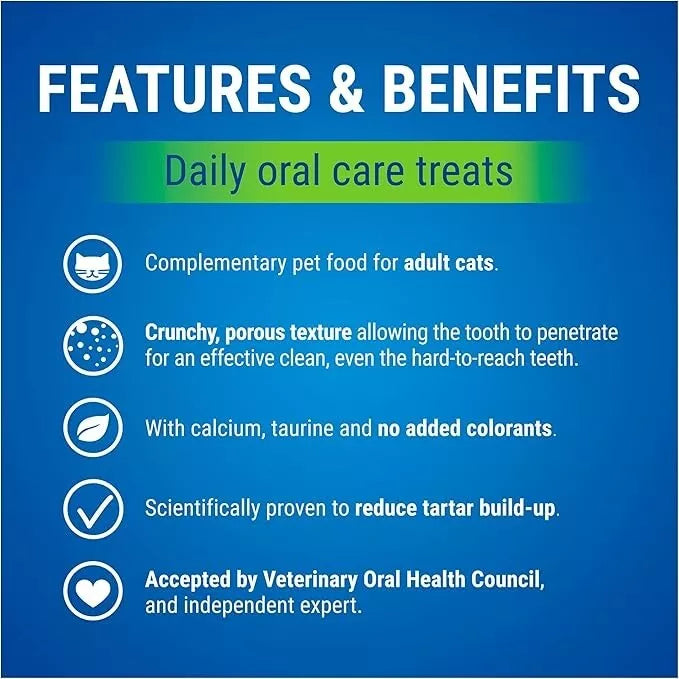 FEATURES & BENEFITS

Daily oral care treats

Complementary pet food for adult cats.

Crunchy, porous texture allowing the tooth to penetrate for an effective clean, even the hard-to-reach teeth.

With calcium, taurine and no added colorants.

Scientifically proven to reduce tartar build-up.

Accepted by Veterinary Oral Health Council, and independent expert.